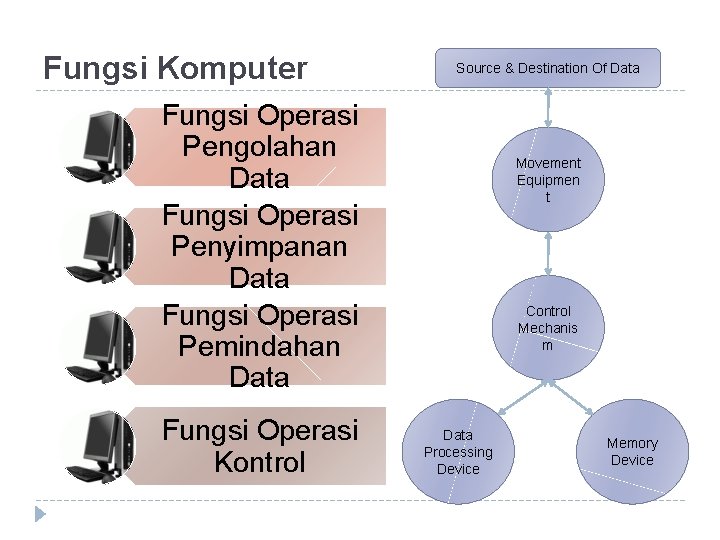 Fungsi Komputer

Fungsi Operasi Pengolahan Data

Fungsi Operasi Penyimpanan Data

Fungsi Operasi Pemindahan Data

Fungsi Operasi Kontrol

Source & Destination Of Data

Movement Equipment

Control Mechanism

Data Processing Device

Memory Device